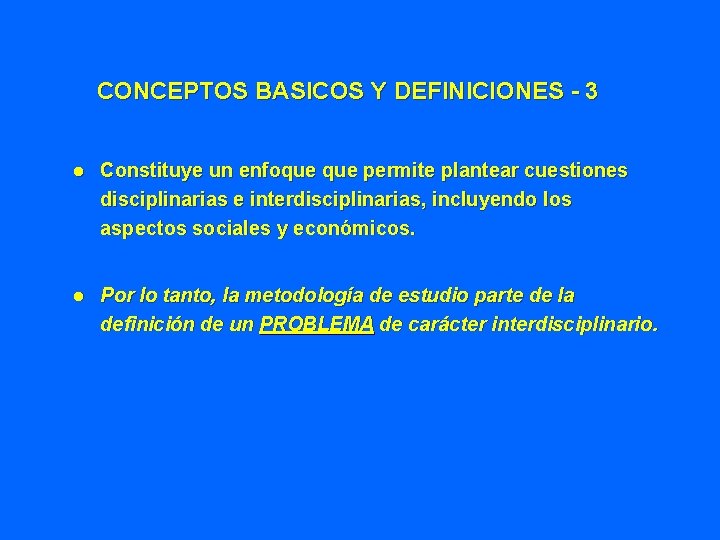 CONCEPTOS BASICOS Y DEFINICIONES - 3

● Constituye un enfoque que permite plantear cuestiones disciplinarias e interdisciplinarias, incluyendo los aspectos sociales y económicos.

● Por lo tanto, la metodología de estudio parte de la definición de un PROBLEMA de carácter interdisciplinario.